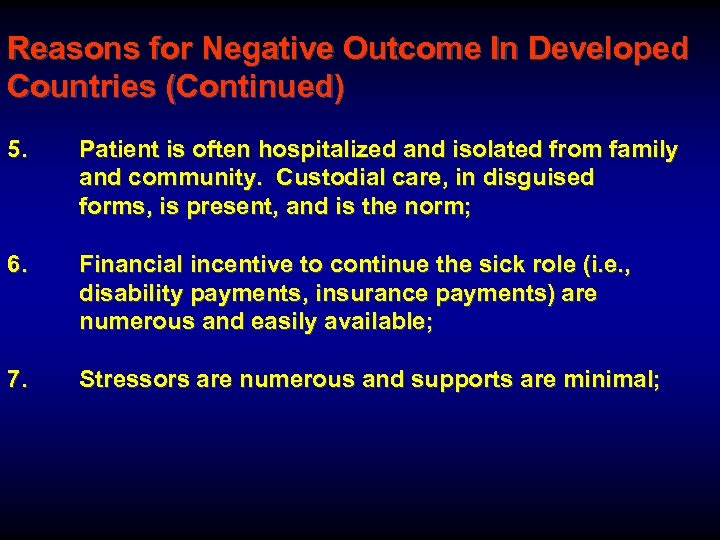 Reasons for Negative Outcome In Developed Countries (Continued)

5. Patient is often hospitalized and isolated from family and community. Custodial care, in disguised forms, is present, and is the norm;

6. Financial incentive to continue the sick role (i.e., disability payments, insurance payments) are numerous and easily available;

7. Stressors are numerous and supports are minimal;